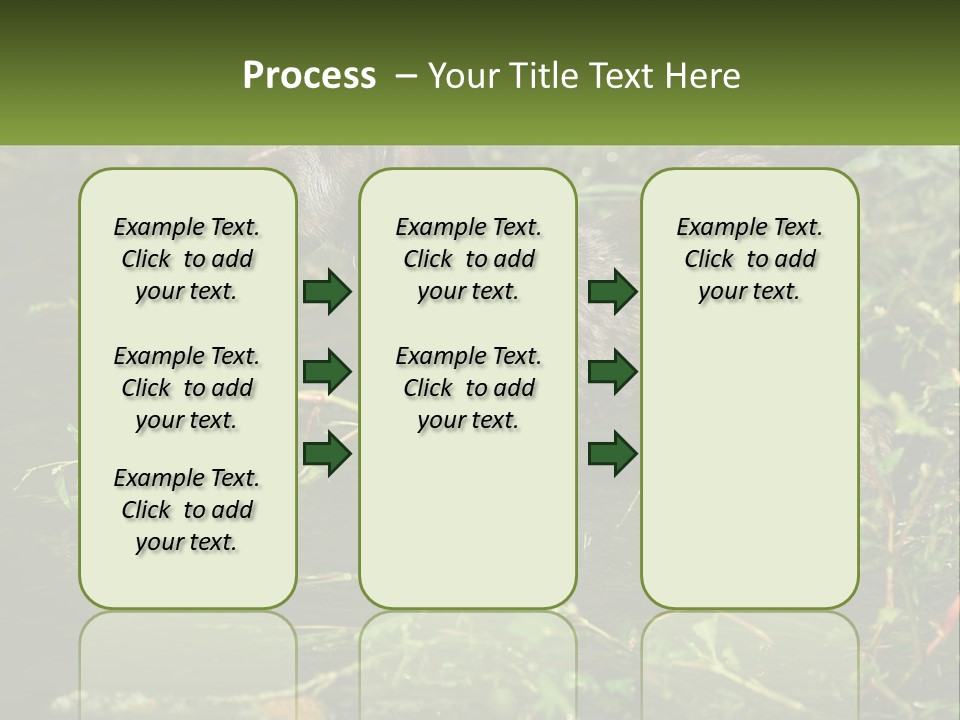 Process – Your Title Text Here

Example Text. Click to add your text.

Example Text. Click to add your text.

Example Text. Click to add your text.

Example Text. Click to add your text.

Example Text. Click to add your text.

Example Text. Click to add your text.